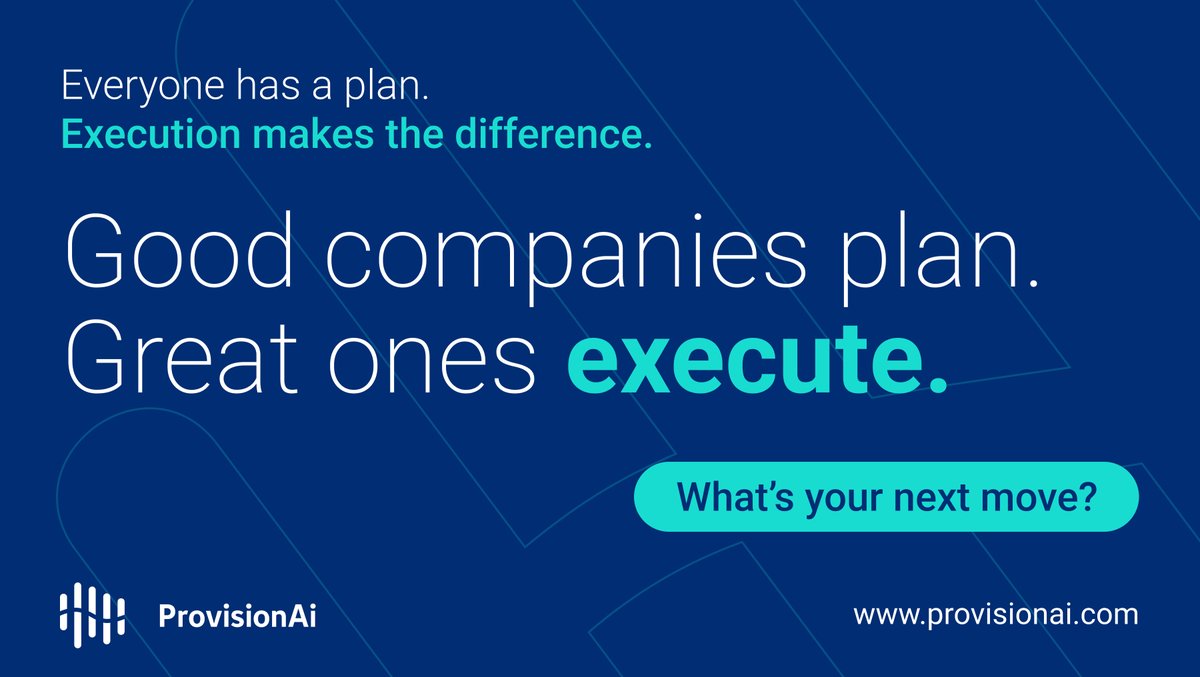 Everyone has a plan.
Execution makes the difference.

Good companies plan.
Great ones execute.

What's your next move?

ProvisionAi

www.provisionai.com